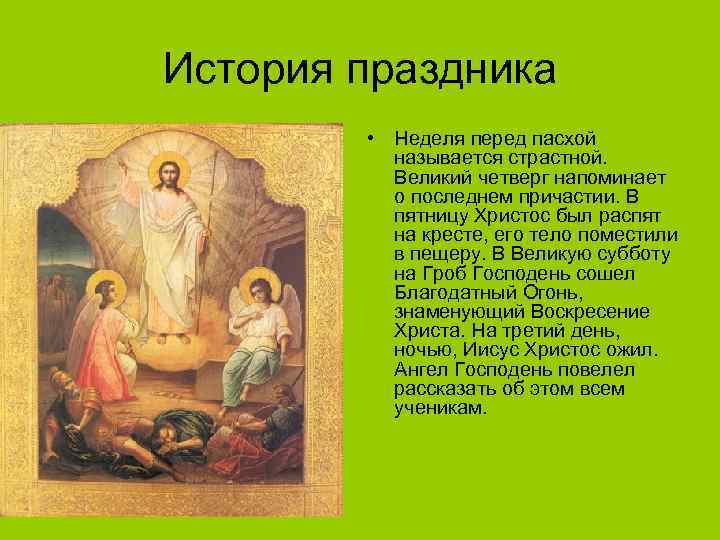 История праздника

• Неделя перед пасхой называется страстной. Великий четверг напоминает о последнем причастии. В пятницу Христос был распят на кресте, его тело поместили в пещеру. В Великую субботу на Гроб Господень сошел Благодатный Огонь, знаменующий Воскресение Христа. На третий день, ночью, Иисус Христос ожил. Ангел Господень повелел рассказать об этом всем ученикам.